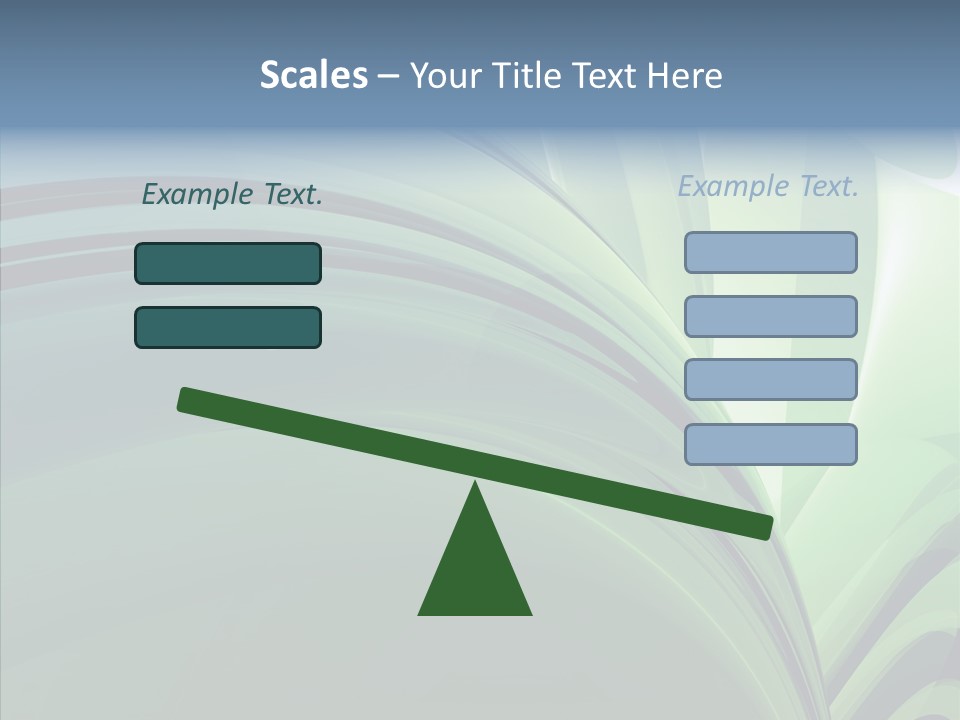 Scales – Your Title Text Here

Example Text.

Example Text.